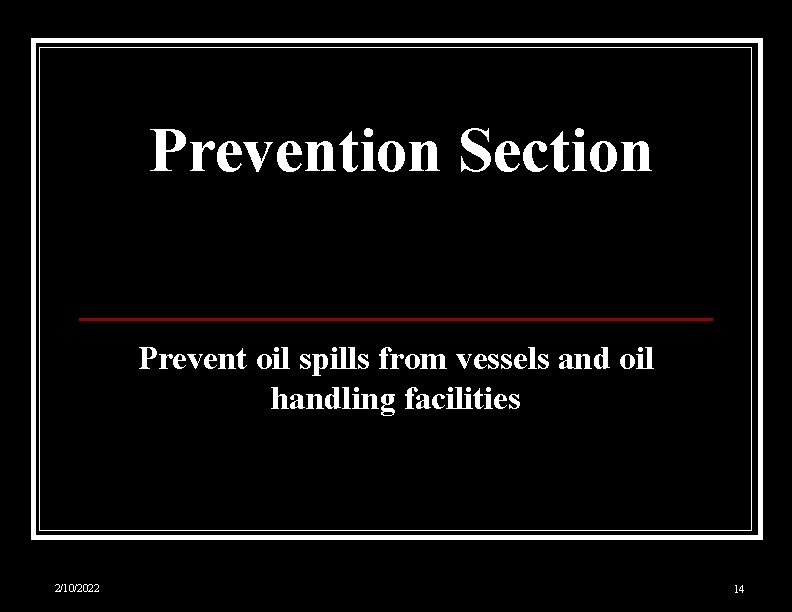 Prevention Section

Prevent oil spills from vessels and oil handling facilities

2/10/2022

14